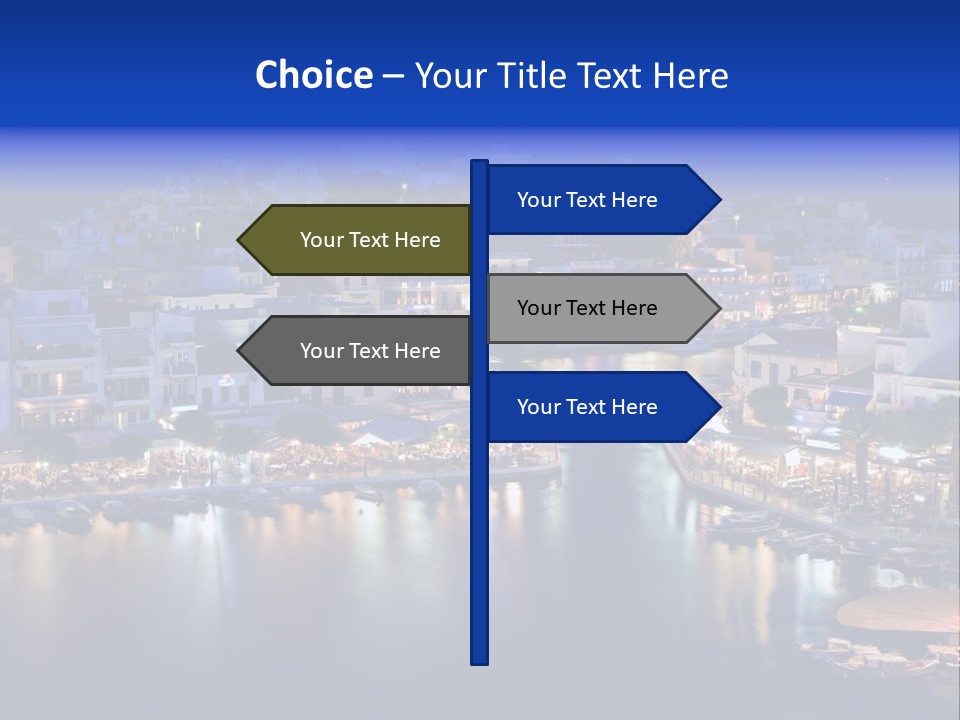 Choice – Your Title Text Here

Your Text Here

Your Text Here

Your Text Here

Your Text Here

Your Text Here